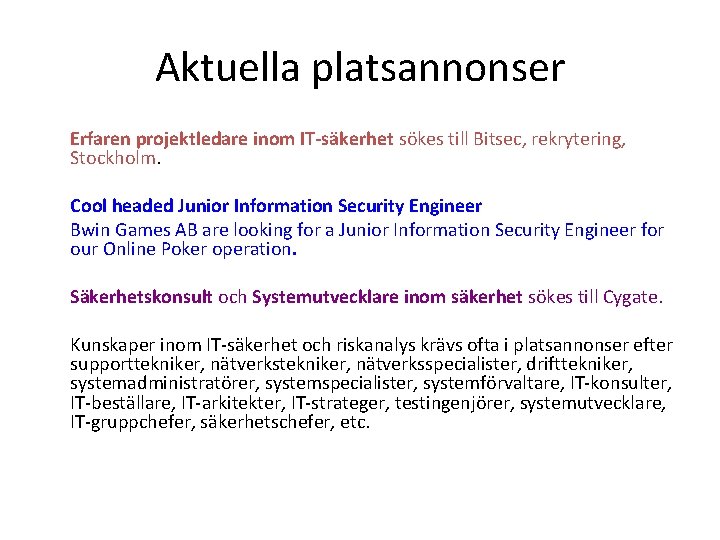 Aktuella platsannonser

Erfaren projektledare inom IT-säkerhet sökes till Bitsec, rekrytering, Stockholm.

Cool headed Junior Information Security Engineer
Bwin Games AB are looking for a Junior Information Security Engineer for our Online Poker operation.

Säkerhetskonsult och Systemutvecklare inom säkerhet sökes till Cygate.

Kunskaper inom IT-säkerhet och riskanalys krävs ofta i platsannonser efter supporttekniker, nätverkstekniker, nätverksspecialister, drifttekniker, systemadministratörer, systemspecialister, systemförvaltare, IT-konsulter, IT-beställare, IT-arkitekter, IT-strateger, testingenjörer, systemutvecklare, IT-gruppchefer, säkerhetschefer, etc.